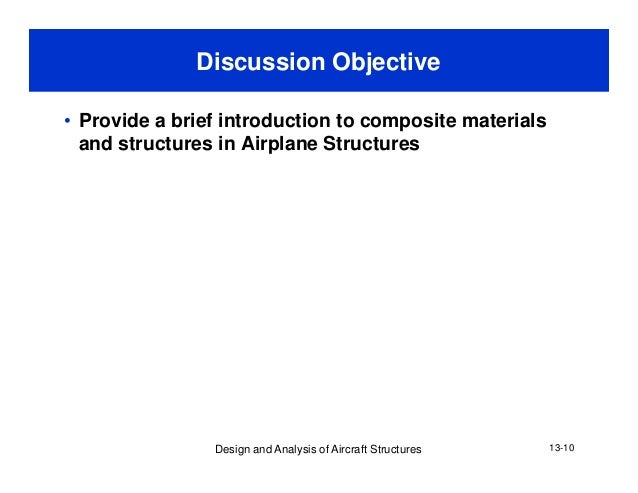 Discussion Objective

• Provide a brief introduction to composite materials and structures in Airplane Structures

Design and Analysis of Aircraft Structures

13-10